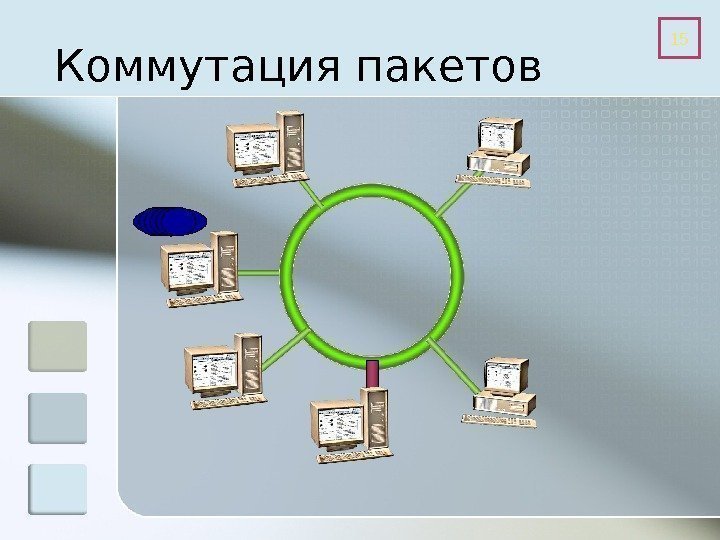 15

Коммутация пакетов